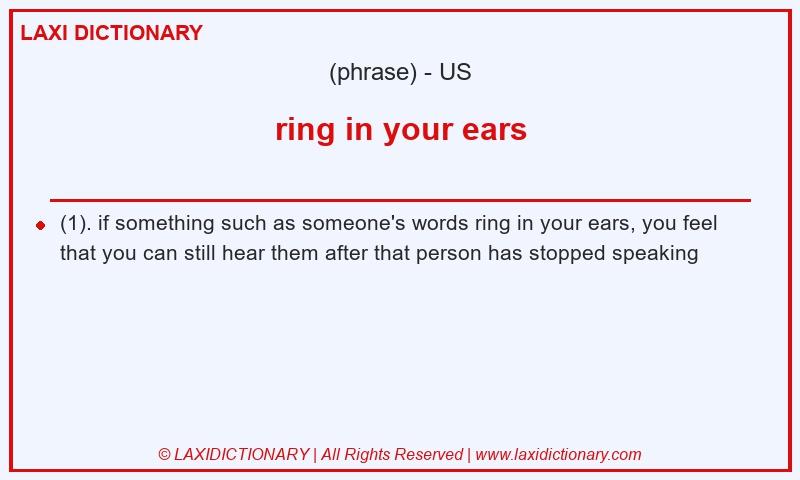 LAXI DICTIONARY

(phrase) - US

ring in your ears

(1). if something such as someone's words ring in your ears, you feel that you can still hear them after that person has stopped speaking

© LAXIDICTIONARY | All Rights Reserved | www.laxidictionary.com